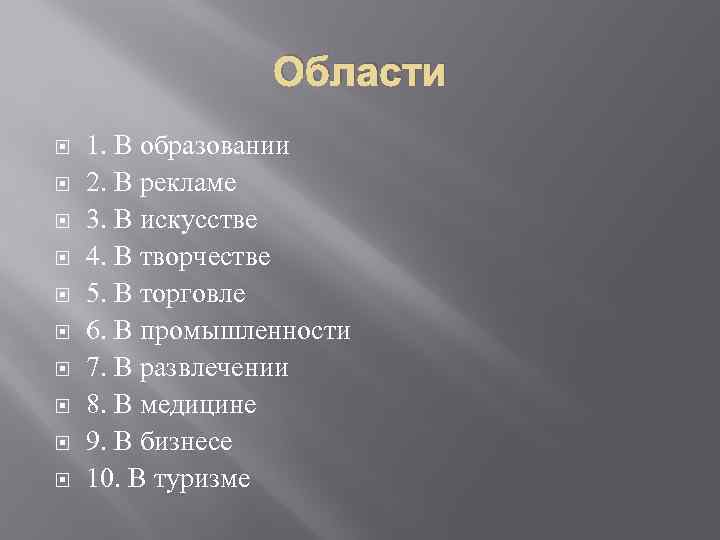 Области

1. В образовании
2. В рекламе
3. В искусстве
4. В творчестве
5. В торговле
6. В промышленности
7. В развлечении
8. В медицине
9. В бизнесе
10. В туризме